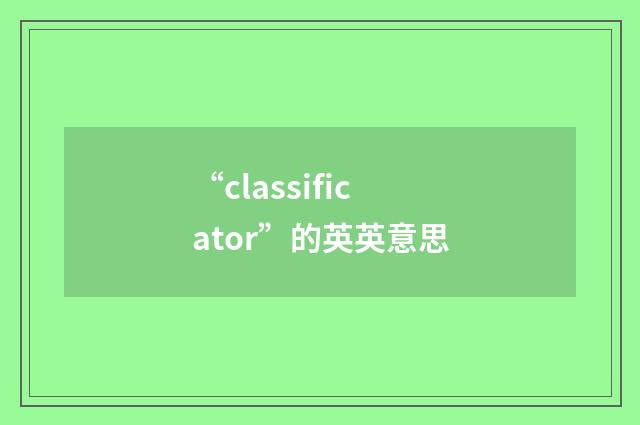 “classificator”的英英意思